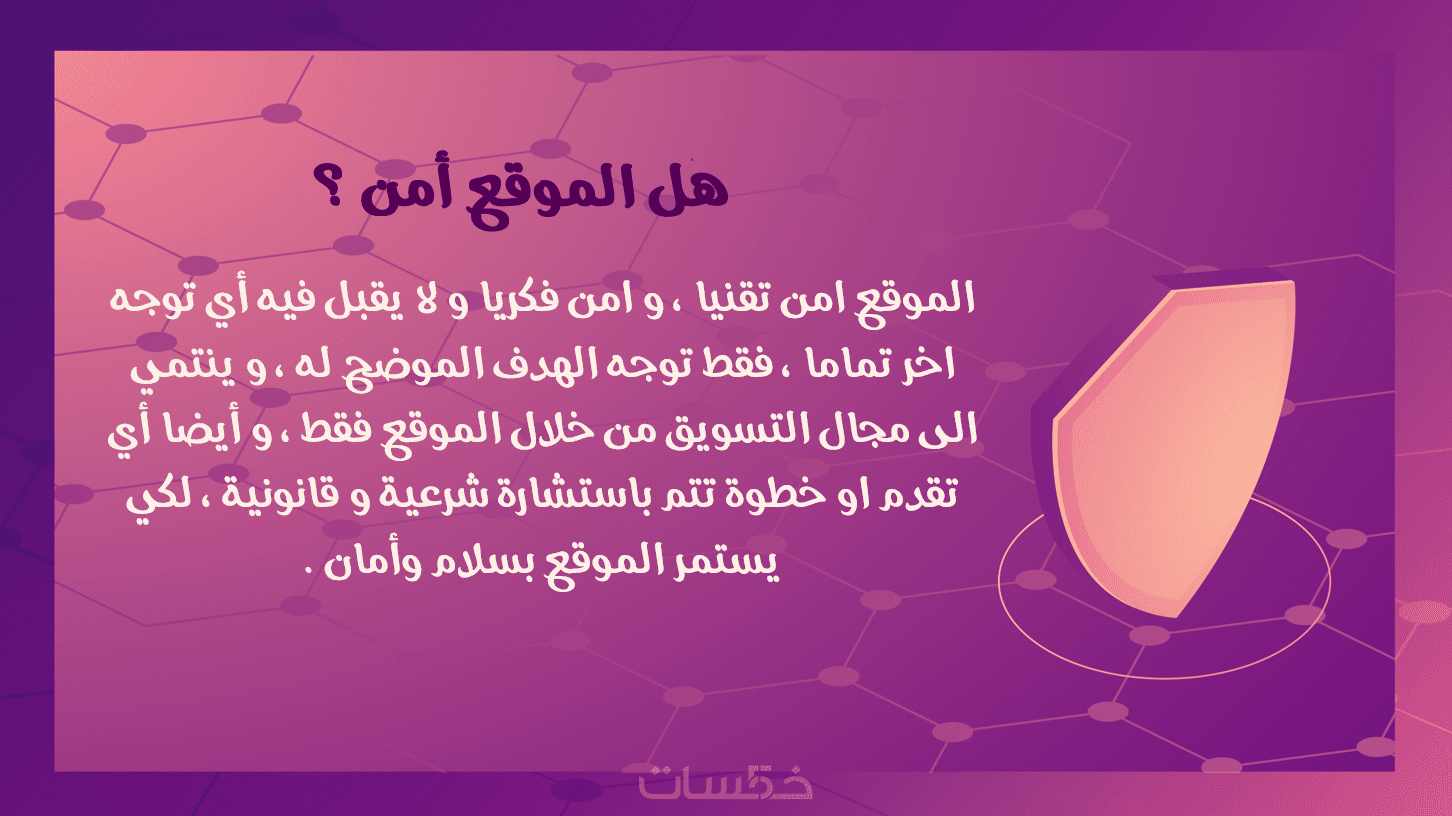 هل الموقع أمن ؟

الموقع امن تقنيا ، و امن فكريا و لا يقبل فيه أي توجه اخر تماما ، فقط توجه الهدف الموضح له ، و ينتمي الى مجال التسويق من خلال الموقع فقط ، و أيضا أي تقدم او خطوة تتم باستشارة شرعية و قانونية ، لكي يستمر الموقع بسلام وأمان .

خمسات